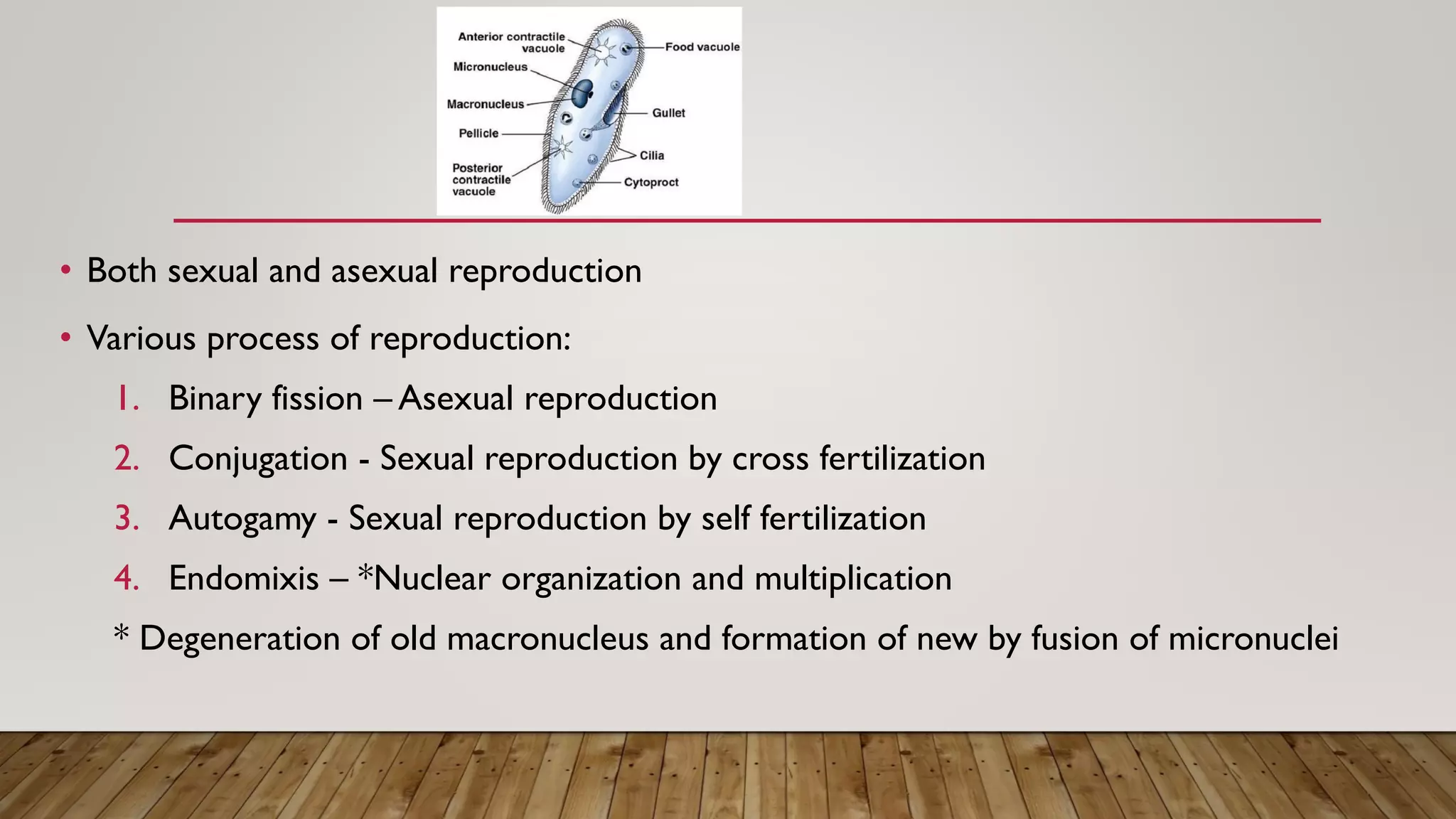 Anterior contractile vacuole
Micronucleus
Macronucleus
Pellicle
Posterior contractile vacuole
Food vacuole
Gullet
Cilia
Cytoproct

• Both sexual and asexual reproduction

• Various process of reproduction:

1. Binary fission – Asexual reproduction

2. Conjugation - Sexual reproduction by cross fertilization

3. Autogamy - Sexual reproduction by self fertilization

4. Endomixis – *Nuclear organization and multiplication

* Degeneration of old macronucleus and formation of new by fusion of micronuclei